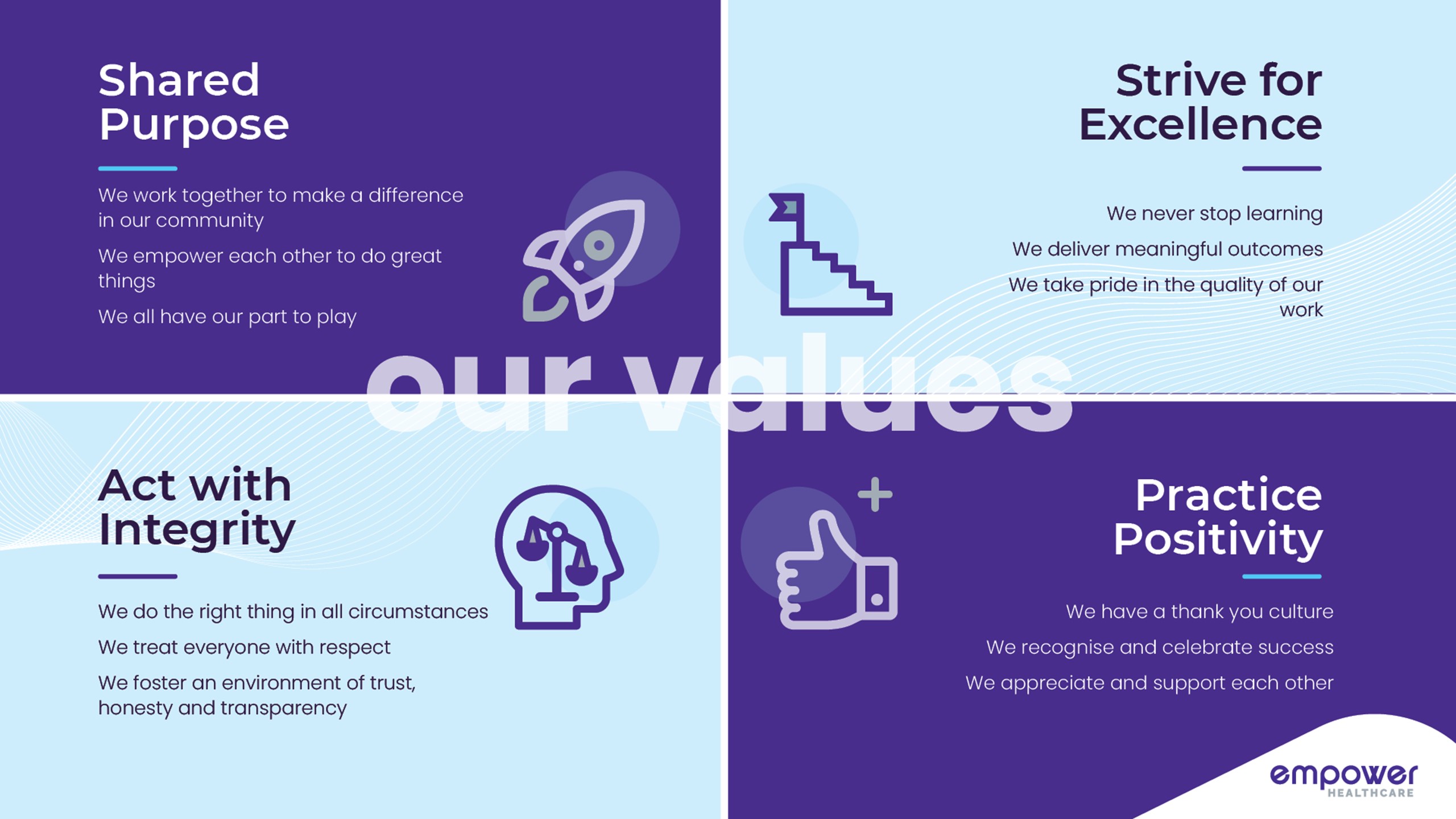 Shared Purpose

We work together to make a difference in our community

We empower each other to do great things

We all have our part to play

Strive for Excellence

We never stop learning

We deliver meaningful outcomes

We take pride in the quality of our work

our values

Act with Integrity

We do the right thing in all circumstances

We treat everyone with respect

We foster an environment of trust, honesty and transparency

Practice Positivity

We have a thank you culture

We recognise and celebrate success

We appreciate and support each other

empower
HEALTHCARE